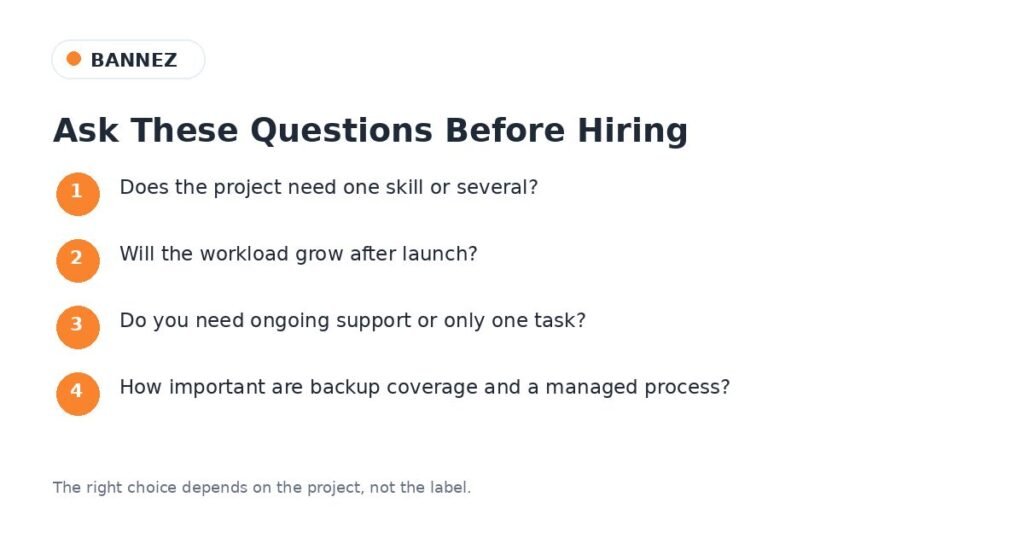 BANNEZ

Ask These Questions Before Hiring

1 Does the project need one skill or several?

2 Will the workload grow after launch?

3 Do you need ongoing support or only one task?

4 How important are backup coverage and a managed process?

The right choice depends on the project, not the label.